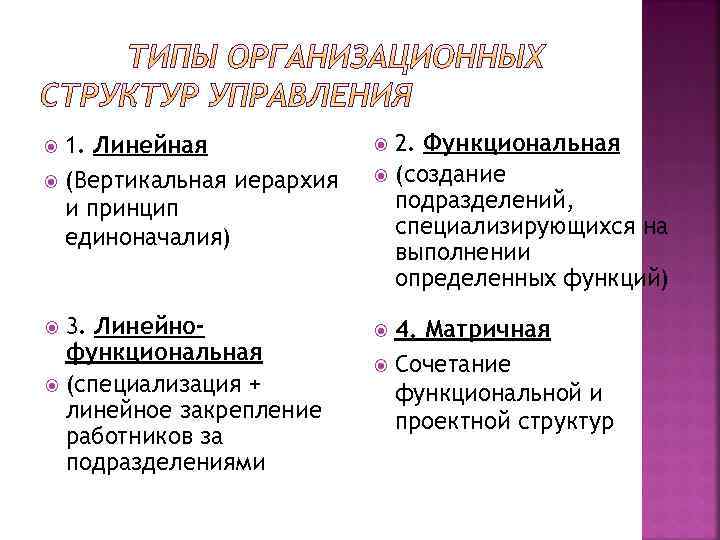 ТИПЫ ОРГАНИЗАЦИОННЫХ СТРУКТУР УПРАВЛЕНИЯ

1. Линейная

(Вертикальная иерархия и принцип единоначалия)

3. Линейно-функциональная

(специализация + линейное закрепление работников за подразделениями

2. Функциональная

(создание подразделений, специализирующихся на выполнении определенных функций)

4. Матричная

Сочетание функциональной и проектной структур